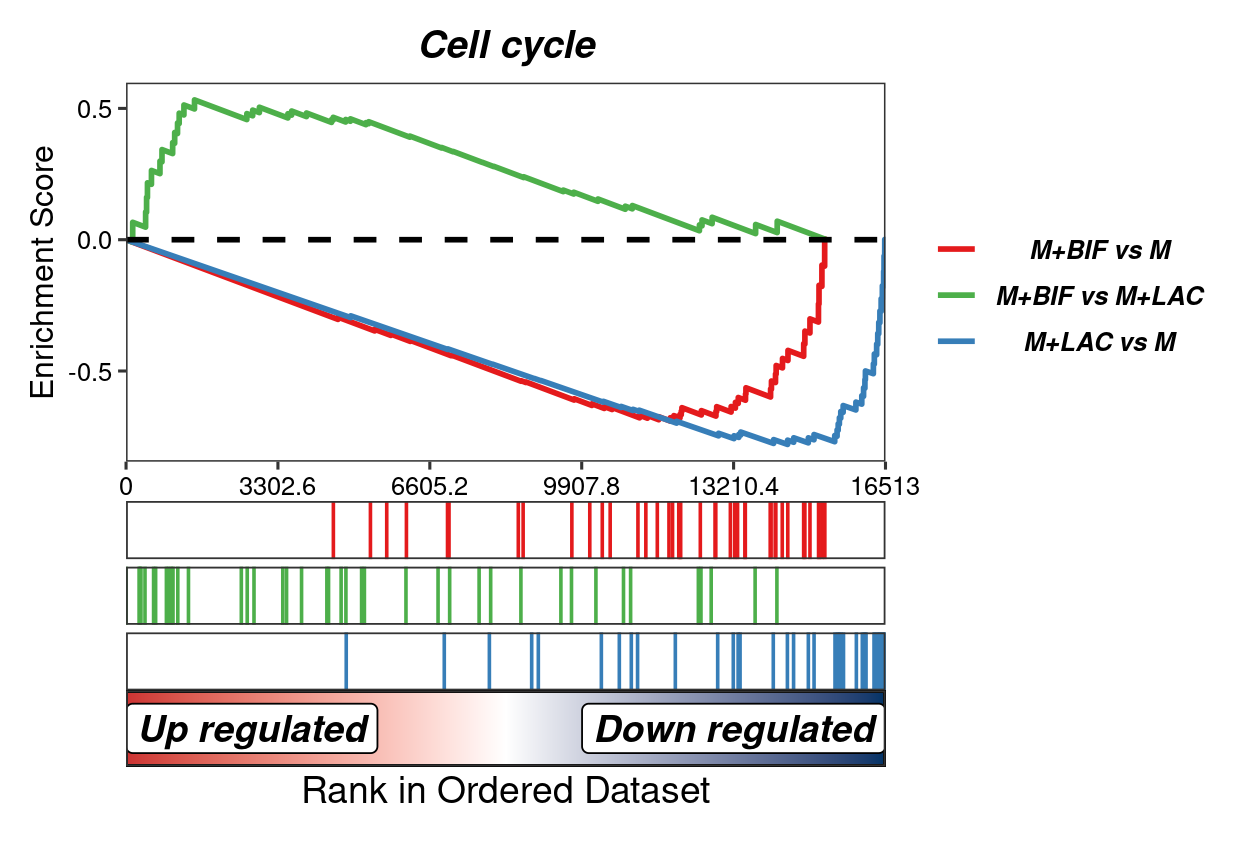 Cell cycle

Enrichment Score

0.5
0.0
-0.5

0
3302.6
6605.2
9907.8
13210.4
16513

M+BIF vs M
M+BIF vs M+LAC
M+LAC vs M

Up regulated
Down regulated

Rank in Ordered Dataset